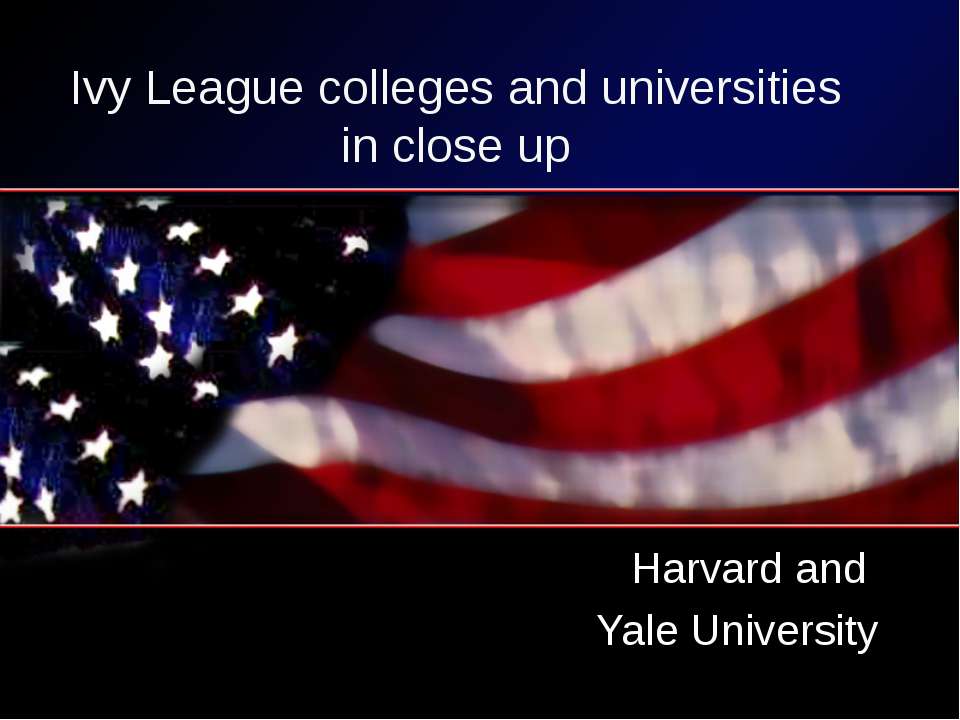 Ivy League colleges and universities in close up

Harvard and
Yale University